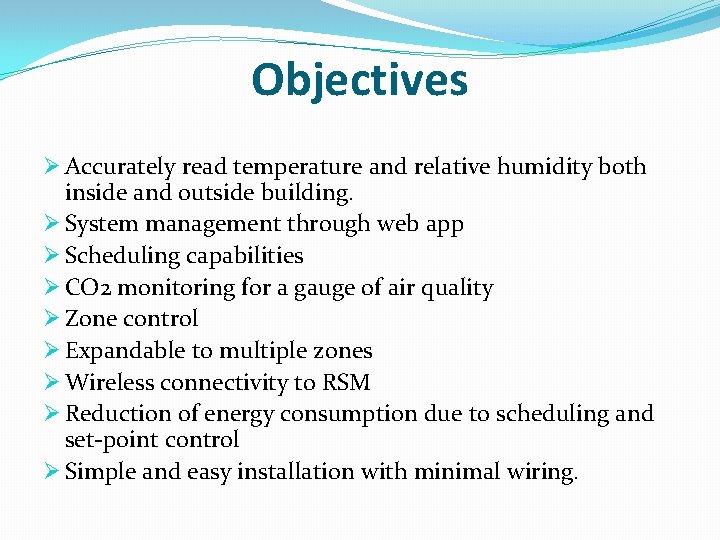 Objectives

➢ Accurately read temperature and relative humidity both inside and outside building.
➢ System management through web app
➢ Scheduling capabilities
➢ CO2 monitoring for a gauge of air quality
➢ Zone control
➢ Expandable to multiple zones
➢ Wireless connectivity to RSM
➢ Reduction of energy consumption due to scheduling and set-point control
➢ Simple and easy installation with minimal wiring.